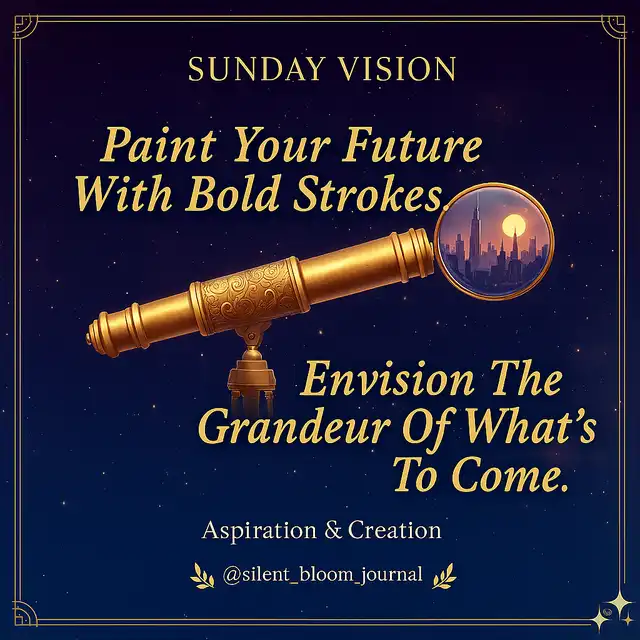 SUNDAY VISION

Paint Your Future With Bold Strokes.

Envision The Grandeur Of What's To Come.

Aspiration & Creation

@silent_bloom_journal